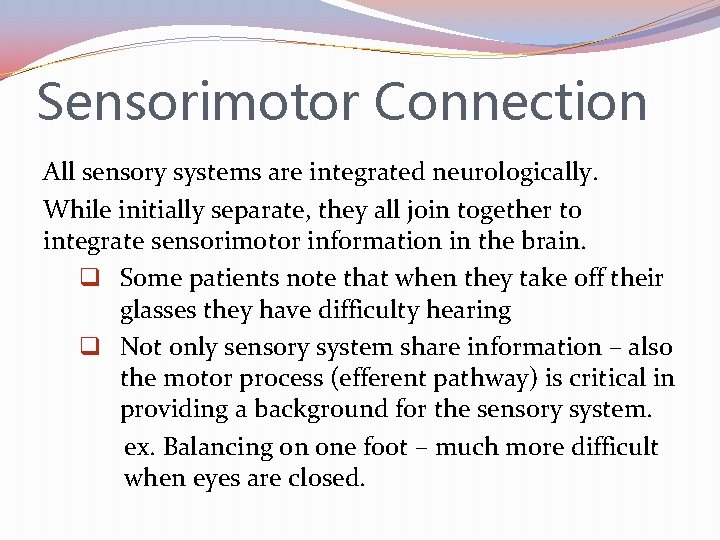 Sensorimotor Connection

All sensory systems are integrated neurologically.

While initially separate, they all join together to integrate sensorimotor information in the brain.

❑ Some patients note that when they take off their glasses they have difficulty hearing

❑ Not only sensory system share information – also the motor process (efferent pathway) is critical in providing a background for the sensory system.

ex. Balancing on one foot – much more difficult when eyes are closed.